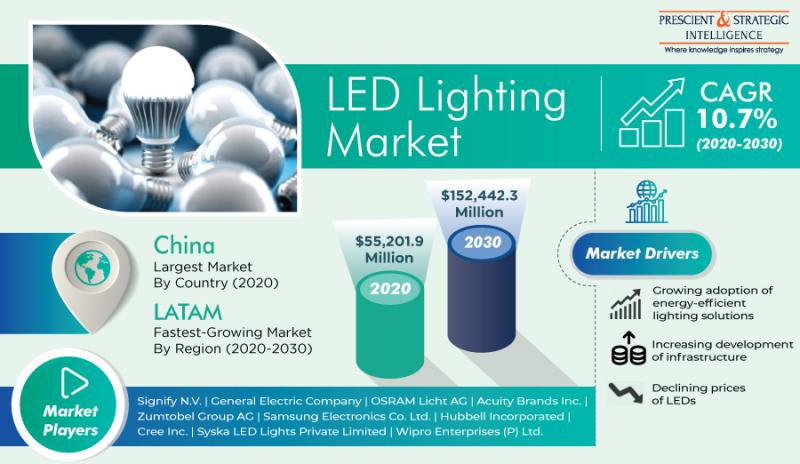 PRESCIENT & STRATEGIC INTELLIGENCE
Where knowledge inspires strategy

LED Lighting Market

CAGR 10.7% (2020-2030)

China
Largest Market By Country (2020)

LATAM
Fastest-Growing Market By Region (2020-2030)

$55,201.9 Million
2020

$152,442.3 Million
2030

Market Drivers

Growing adoption of energy-efficient lighting solutions

Increasing development of infrastructure

Declining prices of LEDs

Market Players

Signify N.V. | General Electric Company | OSRAM Licht AG | Acuity Brands Inc. | Zumtobel Group AG | Samsung Electronics Co. Ltd. | Hubbell Incorporated | Cree Inc. | Syska LED Lights Private Limited | Wipro Enterprises (P) Ltd.